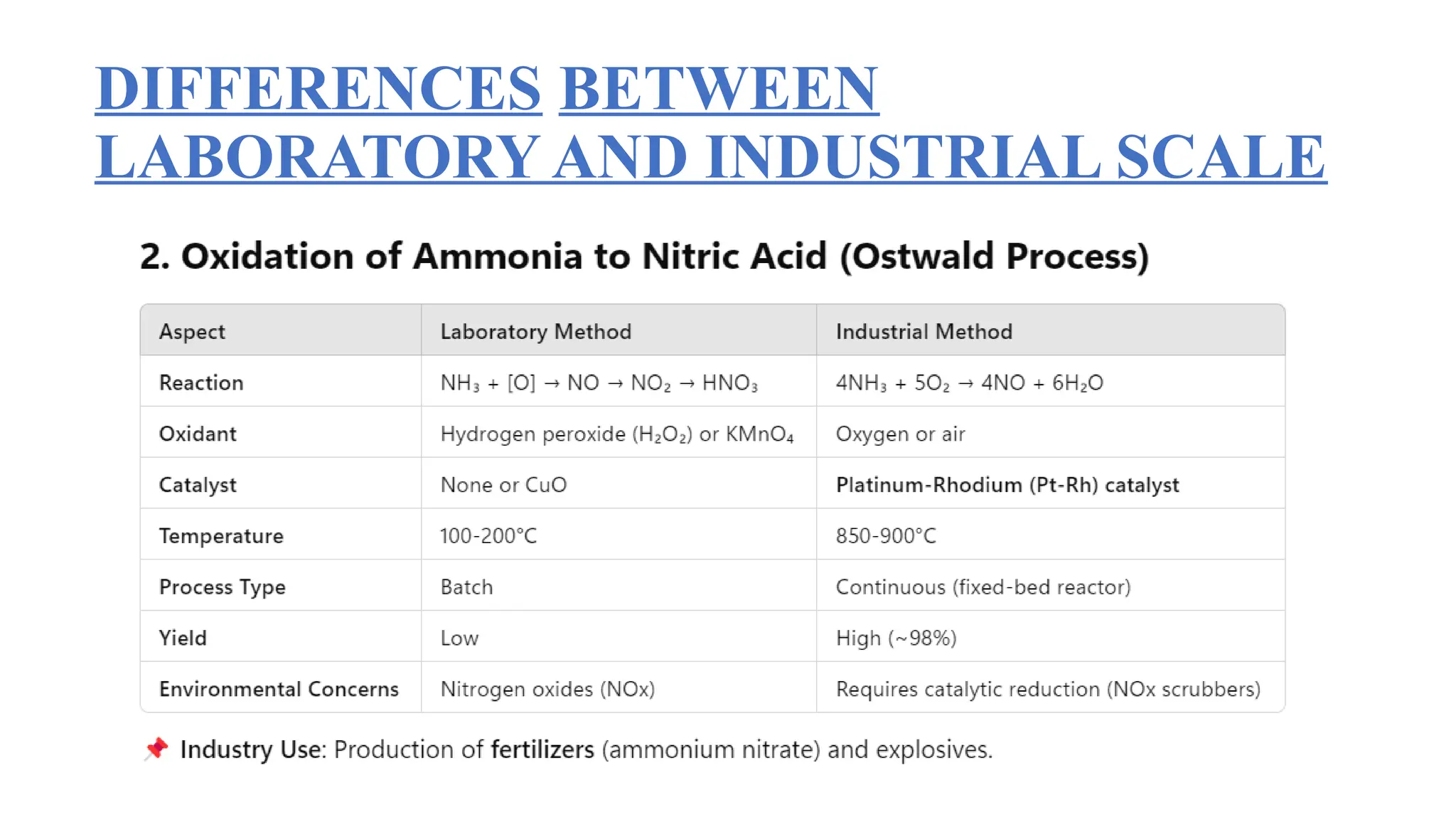 DIFFERENCES BETWEEN LABORATORY AND INDUSTRIAL SCALE

2. Oxidation of Ammonia to Nitric Acid (Ostwald Process)

| Aspect | Laboratory Method | Industrial Method |
|---|---|---|
| Reaction | $NH_3 + [O] \rightarrow NO \rightarrow NO_2 \rightarrow HNO_3$ | $4NH_3 + 5O_2 \rightarrow 4NO + 6H_2O$ |
| Oxidant | Hydrogen peroxide ($H_2O_2$) or $KMnO_4$ | Oxygen or air |
| Catalyst | None or CuO | Platinum-Rhodium (Pt-Rh) catalyst |
| Temperature | 100-200°C | 850-900°C |
| Process Type | Batch | Continuous (fixed-bed reactor) |
| Yield | Low | High (~98%) |
| Environmental Concerns | Nitrogen oxides (NOx) | Requires catalytic reduction (NOx scrubbers) |

📌 Industry Use: Production of fertilizers (ammonium nitrate) and explosives.